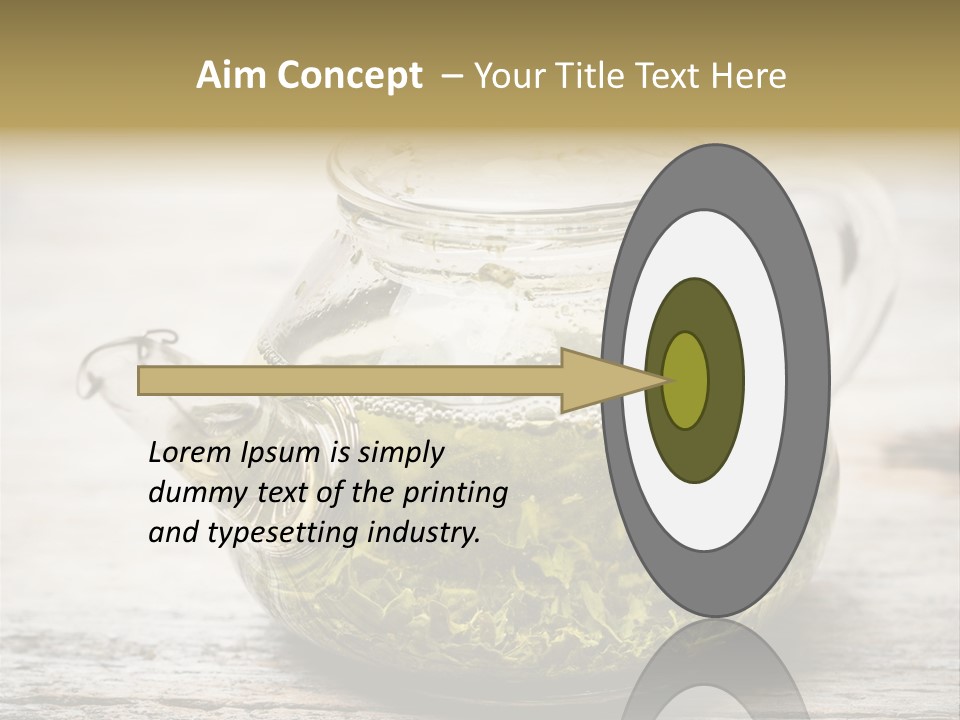 Aim Concept – Your Title Text Here

Lorem Ipsum is simply dummy text of the printing and typesetting industry.